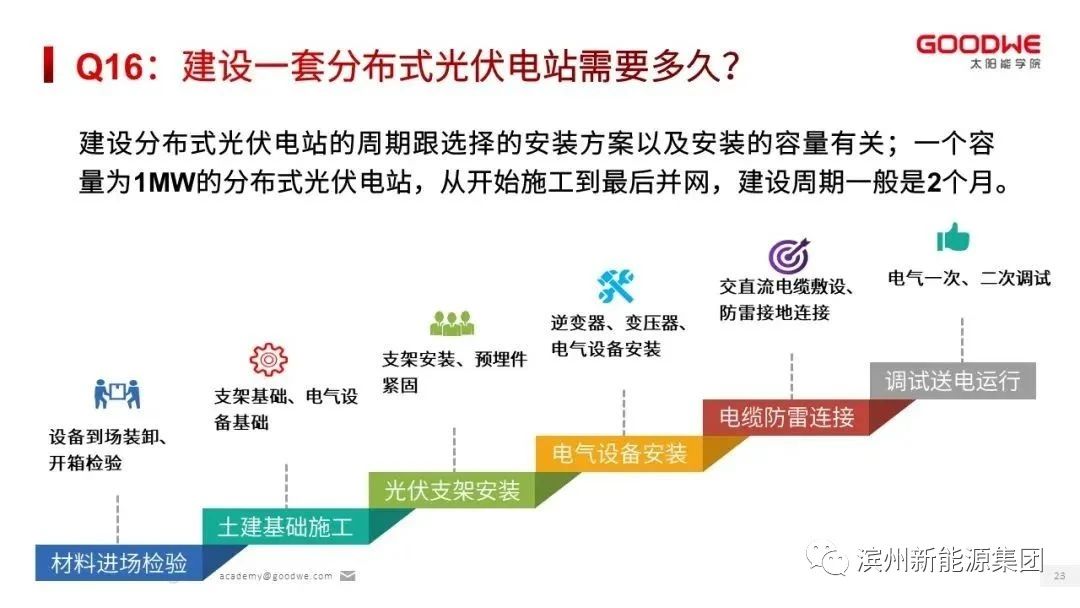 Q16：建设一套分布式光伏电站需要多久？

GOODWE
太阳能学院

建设分布式光伏电站的周期跟选择的安装方案以及安装的容量有关；一个容量为1MW的分布式光伏电站，从开始施工到最后并网，建设周期一般是2个月。

设备到场装卸、开箱检验

材料进场检验

支架基础、电气设备基础

土建基础施工

支架安装、预埋件紧固

光伏支架安装

逆变器、变压器、电气设备安装

电气设备安装

交直流电缆敷设、防雷接地连接

电缆防雷连接

电气一次、二次调试

调试送电运行

academy@goodwe.com

滨州新能源集团

23